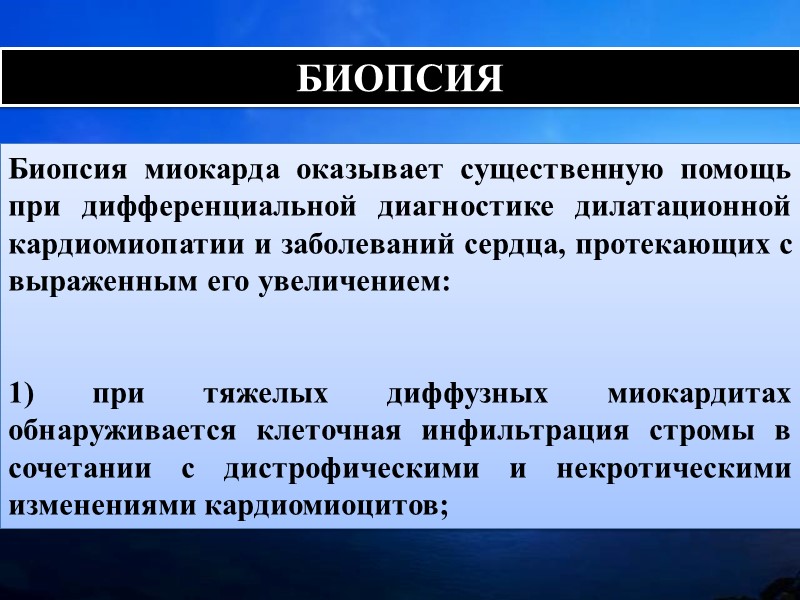 БИОПСИЯ

Биопсия миокарда оказывает существенную помощь при дифференциальной диагностике дилатационной кардиомиопатии и заболеваний сердца, протекающих с выраженным его увеличением:

1) при тяжелых диффузных миокардитах обнаруживается клеточная инфильтрация стромы в сочетании с дистрофическими и некротическими изменениями кардиомиоцитов;